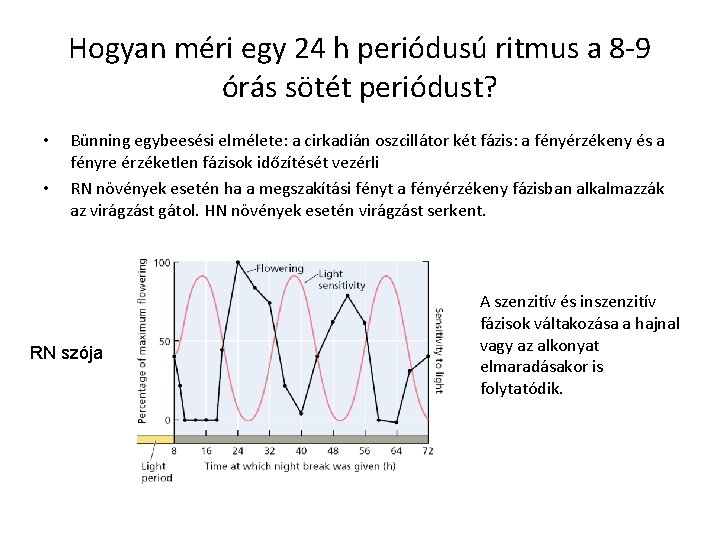 Hogyan méri egy 24 h periódusú ritmus a 8-9 órás sötét periódust?

• Bünning egybeesési elmélete: a cirkadián oszcillátor két fázis: a fényérzékeny és a fényre érzéketlen fázisok időzítését vezérli

• RN növények esetén ha a megszakítási fényt a fényérzékeny fázisban alkalmazzák az virágzást gátol. HN növények esetén virágzást serkent.

RN szója

Percentage of maximum flowering
100
50
0
Flowering
Light sensitivity
Sensitivity to light
8
16
24
32
40
48
56
64
72
Light period
Time at which night break was given (h)

A szenzitív és inszenzitív fázisok váltakozása a hajnal vagy az alkonyat elmaradásakor is folytatódik.